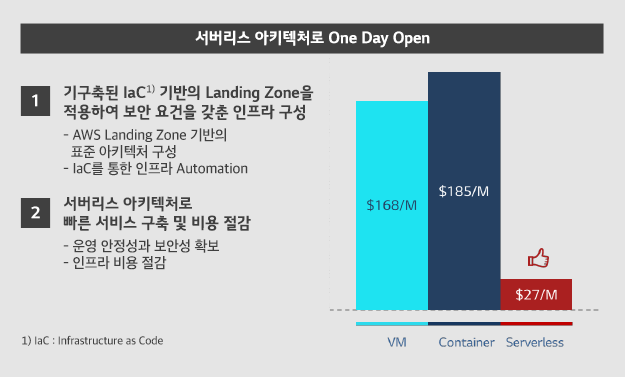 서버리스 아키텍처로 One Day Open

1 기구축된 IaC$^{1)}$ 기반의 Landing Zone을 적용하여 보안 요건을 갖춘 인프라 구성

- AWS Landing Zone 기반의 표준 아키텍처 구성
- IaC를 통한 인프라 Automation

2 서버리스 아키텍처로 빠른 서비스 구축 및 비용 절감

- 운영 안정성과 보안성 확보
- 인프라 비용 절감

1) IaC : Infrastructure as Code

$168/M

$185/M

$27/M

VM

Container

Serverless